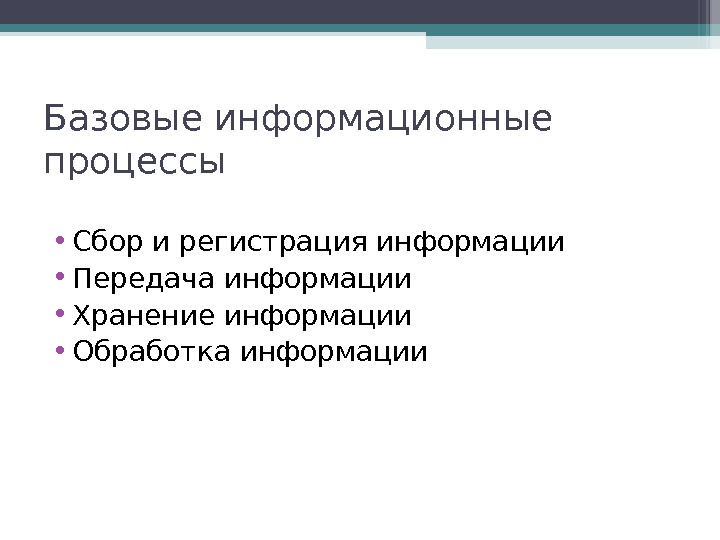 Базовые информационные процессы

• Сбор и регистрация информации
• Передача информации
• Хранение информации
• Обработка информации